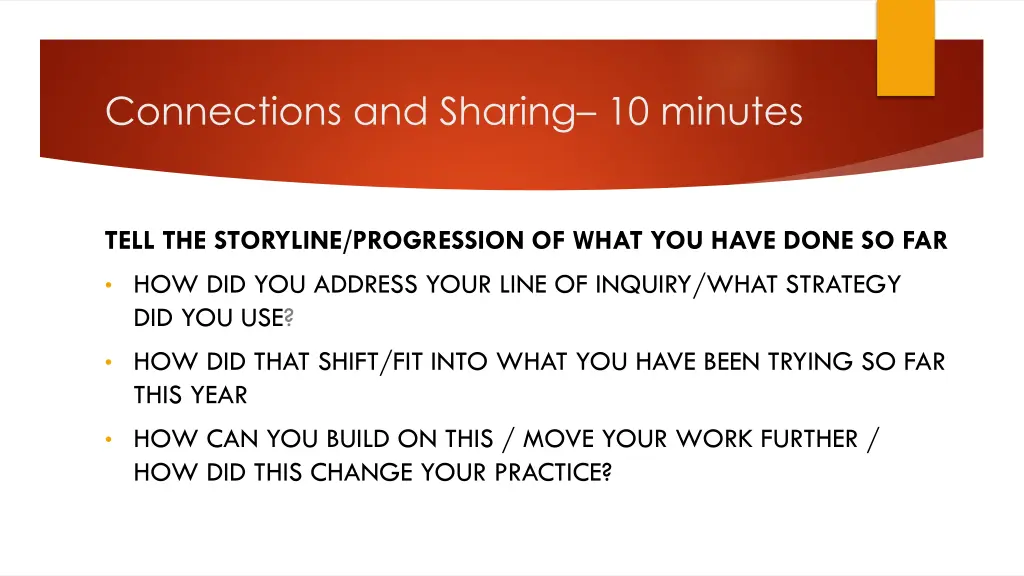 Connections and Sharing– 10 minutes

TELL THE STORYLINE/PROGRESSION OF WHAT YOU HAVE DONE SO FAR

• HOW DID YOU ADDRESS YOUR LINE OF INQUIRY/WHAT STRATEGY DID YOU USE?

• HOW DID THAT SHIFT/FIT INTO WHAT YOU HAVE BEEN TRYING SO FAR THIS YEAR

• HOW CAN YOU BUILD ON THIS / MOVE YOUR WORK FURTHER / HOW DID THIS CHANGE YOUR PRACTICE?